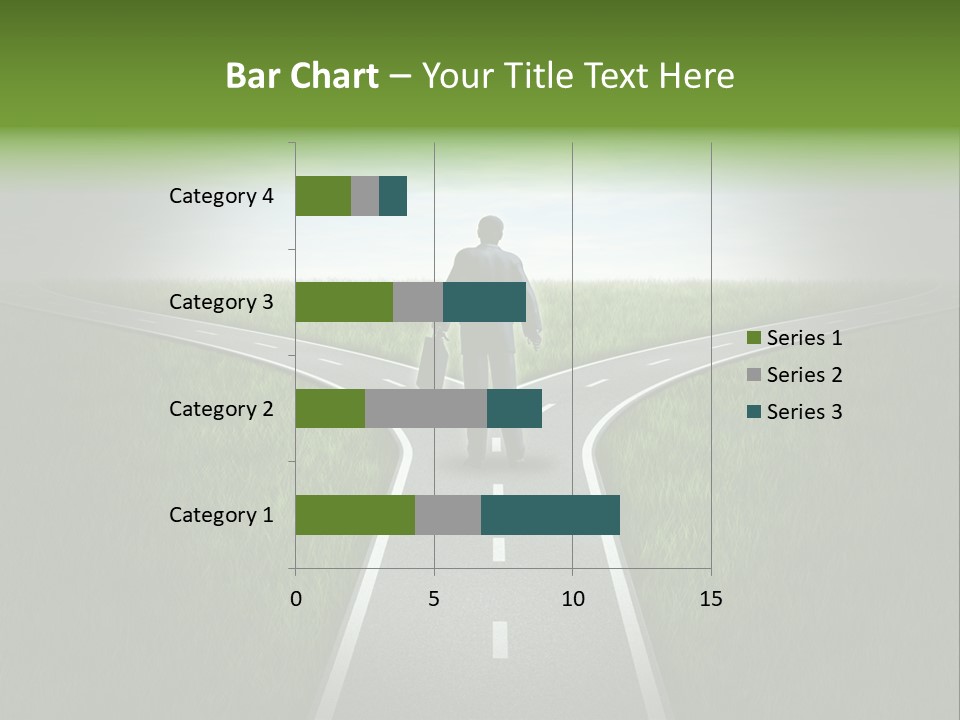 Bar Chart – Your Title Text Here

Category 4
Category 3
Category 2
Category 1

0
5
10
15

Series 1
Series 2
Series 3